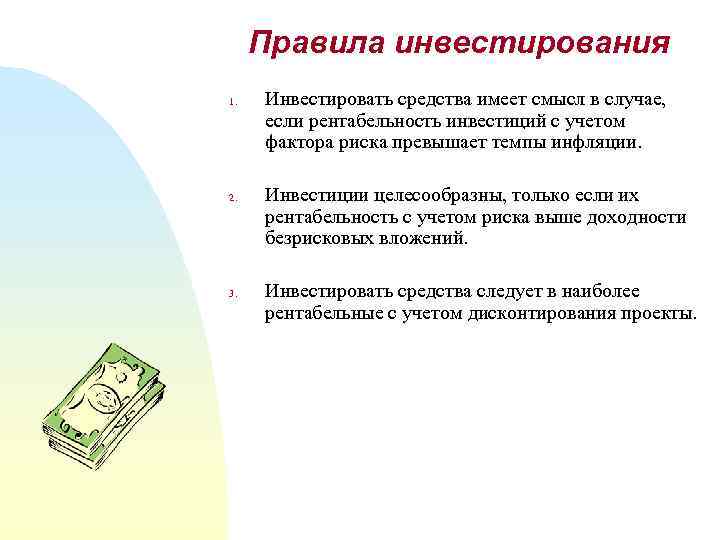 Правила инвестирования

1. Инвестировать средства имеет смысл в случае, если рентабельность инвестиций с учетом фактора риска превышает темпы инфляции.

2. Инвестиции целесообразны, только если их рентабельность с учетом риска выше доходности безрисковых вложений.

3. Инвестировать средства следует в наиболее рентабельные с учетом дисконтирования проекты.